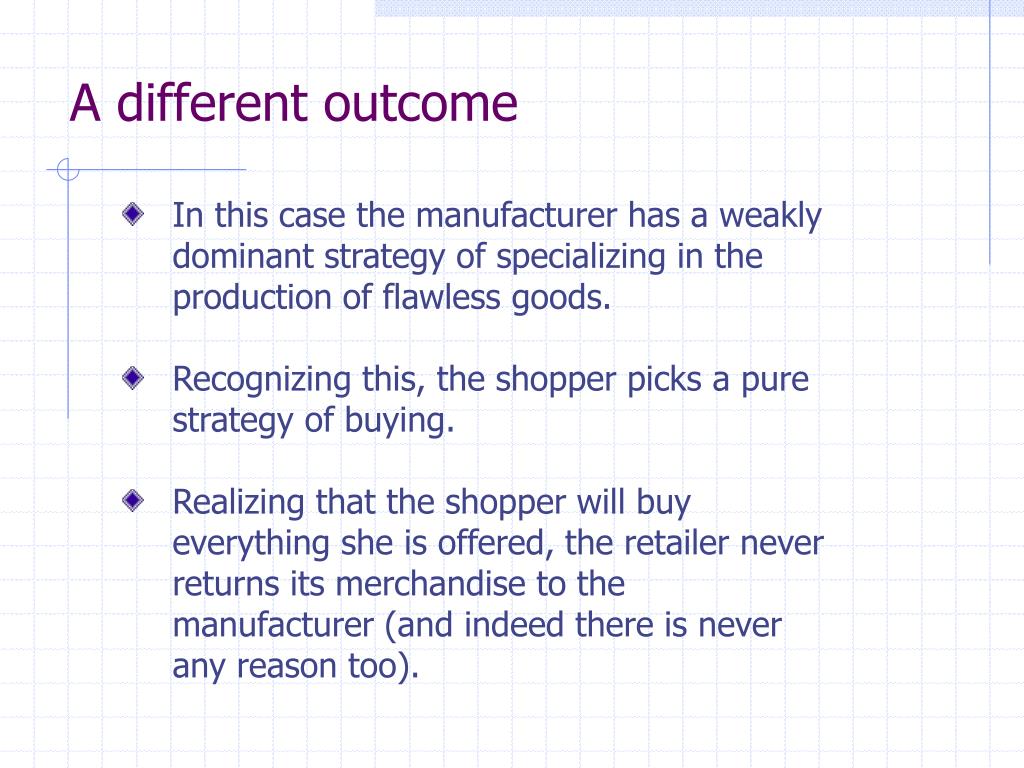 A different outcome

In this case the manufacturer has a weakly dominant strategy of specializing in the production of flawless goods.

Recognizing this, the shopper picks a pure strategy of buying.

Realizing that the shopper will buy everything she is offered, the retailer never returns its merchandise to the manufacturer (and indeed there is never any reason too).